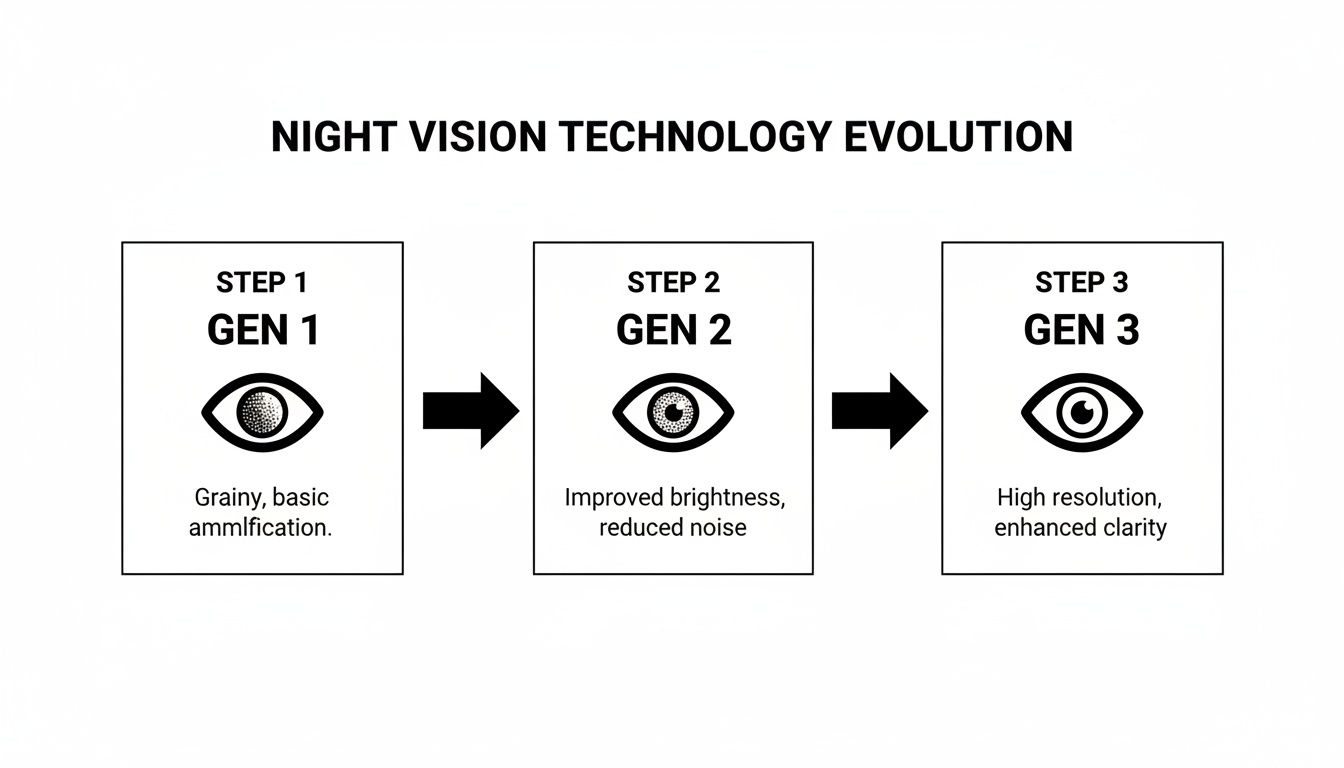 NIGHT VISION TECHNOLOGY EVOLUTION

STEP 1
GEN 1
Grainy, basic ammlfication.

STEP 2
GEN 2
Improved brightness, reduced noise

STEP 3
GEN 3
High resolution, enhanced clarity